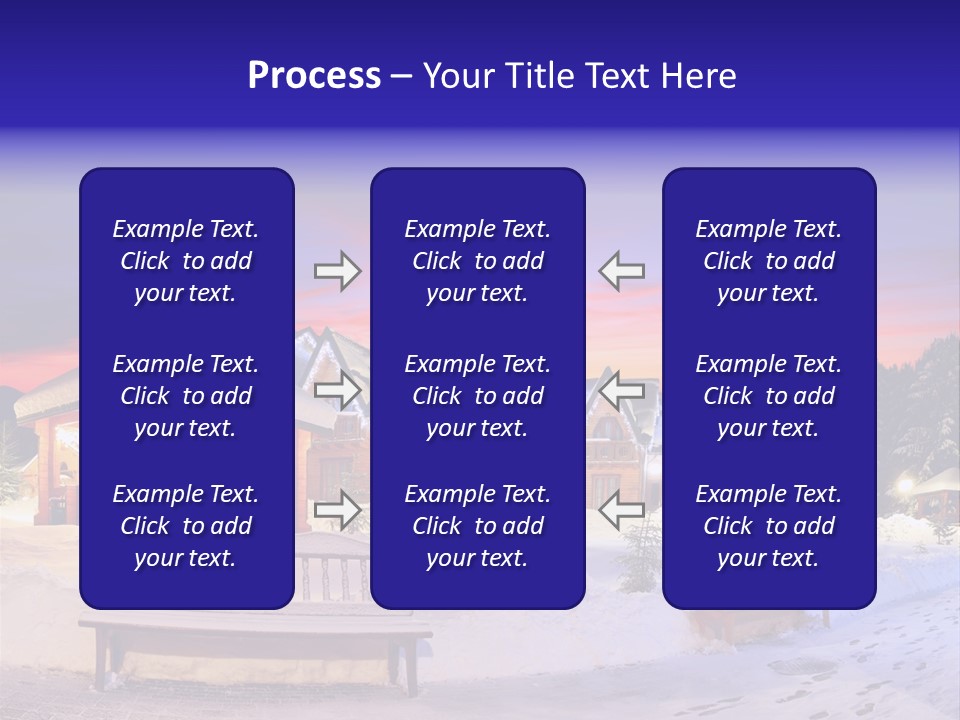 Process – Your Title Text Here

Example Text. Click to add your text.

Example Text. Click to add your text.

Example Text. Click to add your text.

Example Text. Click to add your text.

Example Text. Click to add your text.

Example Text. Click to add your text.

Example Text. Click to add your text.

Example Text. Click to add your text.

Example Text. Click to add your text.